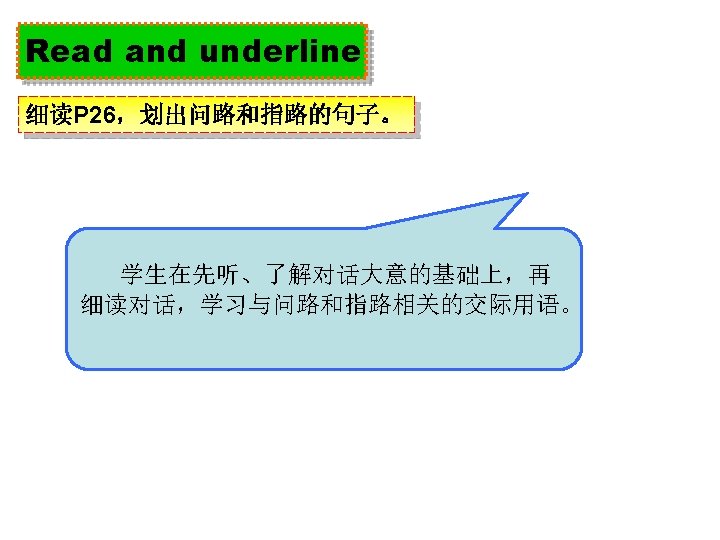 Read and underline

细读P26，划出问路和指路的句子。

学生在先听、了解对话大意的基础上，再细读对话，学习与问路和指路相关的交际用语。